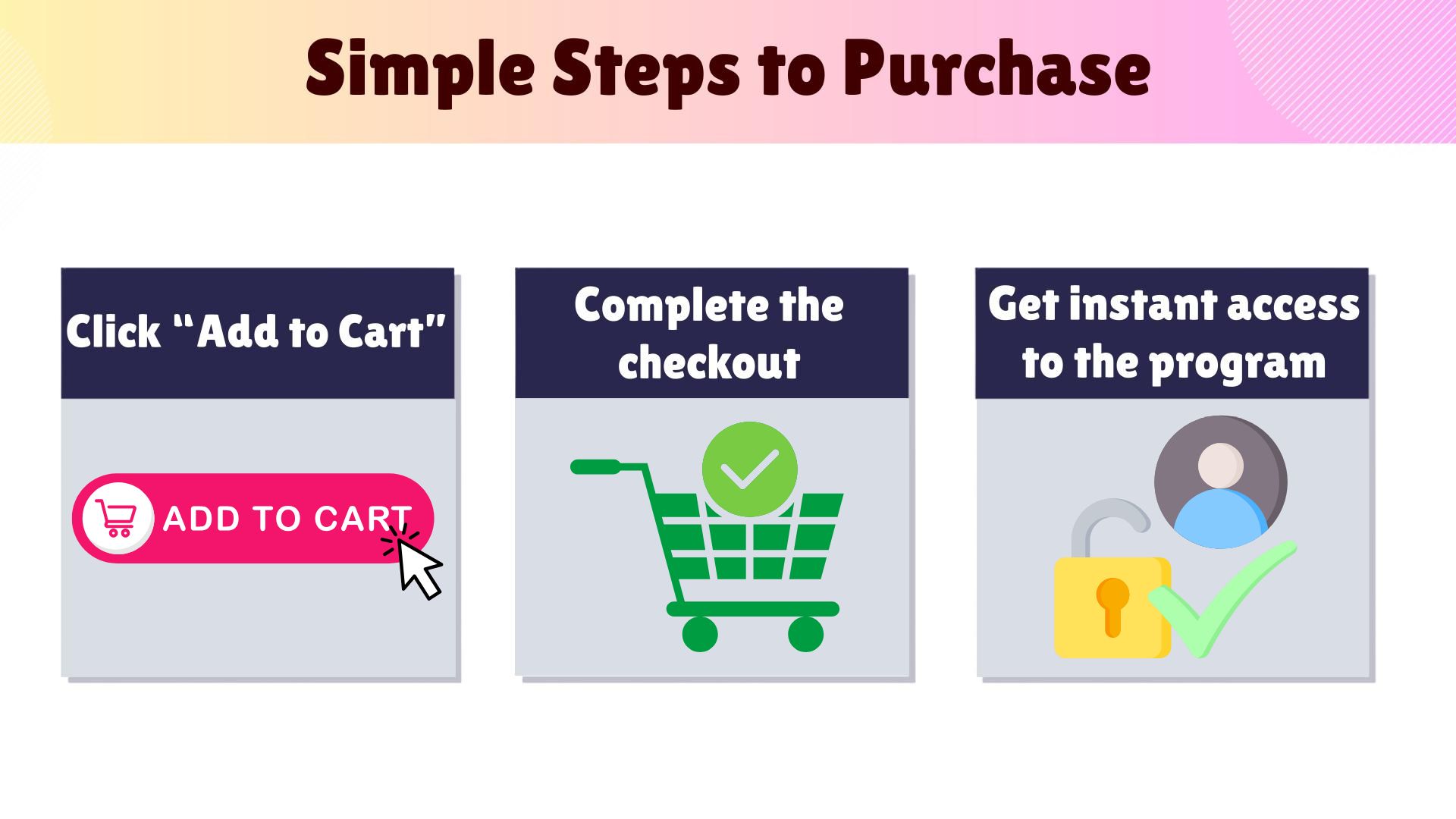 Simple Steps to Purchase

Click “Add to Cart”

ADD TO CART

Complete the checkout

Get instant access to the program